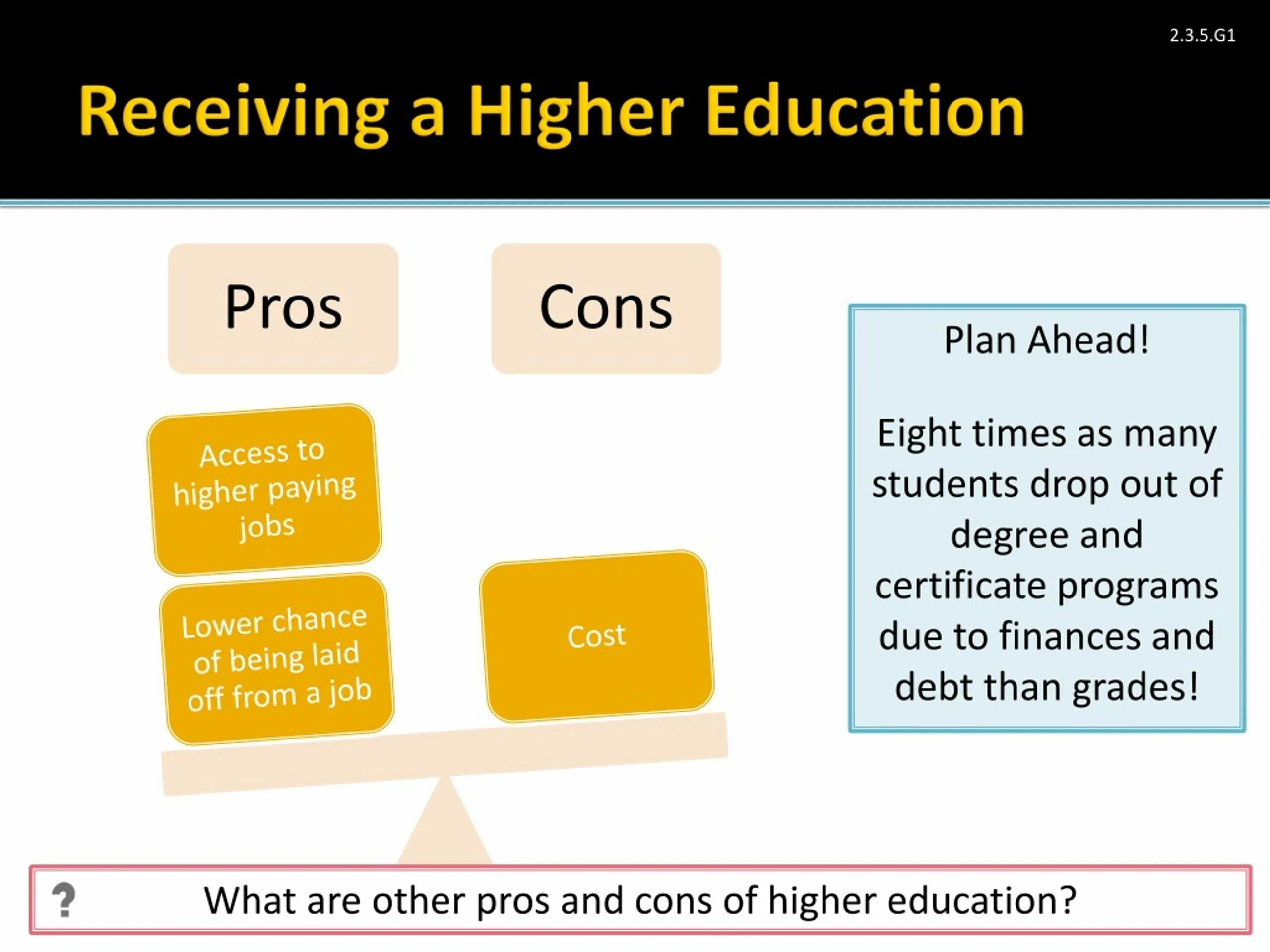 2.3.5.G1

Receiving a Higher Education

Pros

Cons

Access to higher paying jobs

Lower chance of being laid off from a job

Cost

Plan Ahead!

Eight times as many students drop out of degree and certificate programs due to finances and debt than grades!

?

What are other pros and cons of higher education?